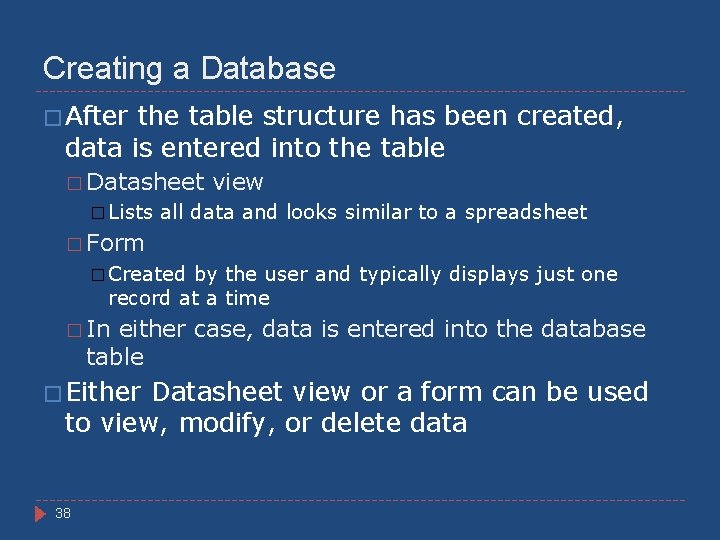 Creating a Database

□ After the table structure has been created, data is entered into the table

□ Datasheet view

□ Lists all data and looks similar to a spreadsheet

□ Form

□ Created by the user and typically displays just one record at a time

□ In either case, data is entered into the database table

□ Either Datasheet view or a form can be used to view, modify, or delete data

38